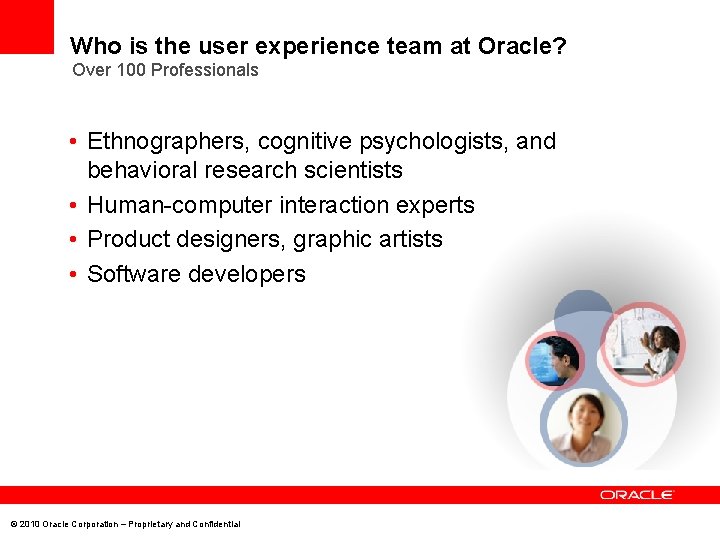 Who is the user experience team at Oracle?
Over 100 Professionals

• Ethnographers, cognitive psychologists, and behavioral research scientists
• Human-computer interaction experts
• Product designers, graphic artists
• Software developers

ORACLE

© 2010 Oracle Corporation – Proprietary and Confidential